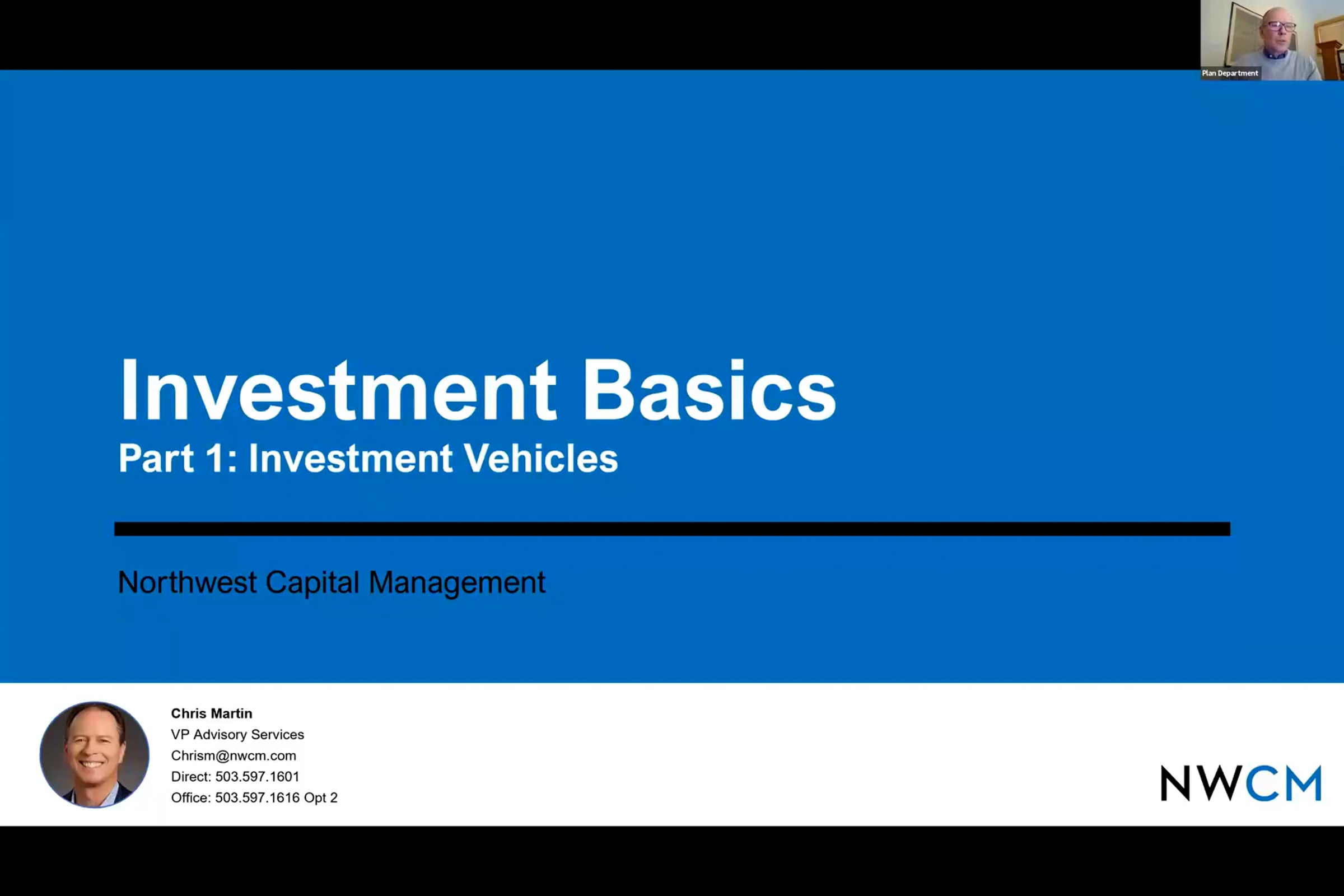 Plan Department

Investment Basics
Part 1: Investment Vehicles

Northwest Capital Management

Chris Martin
VP Advisory Services
Chrism@nwcm.com
Direct: 503.597.1601
Office: 503.597.1616 Opt 2

NWCM